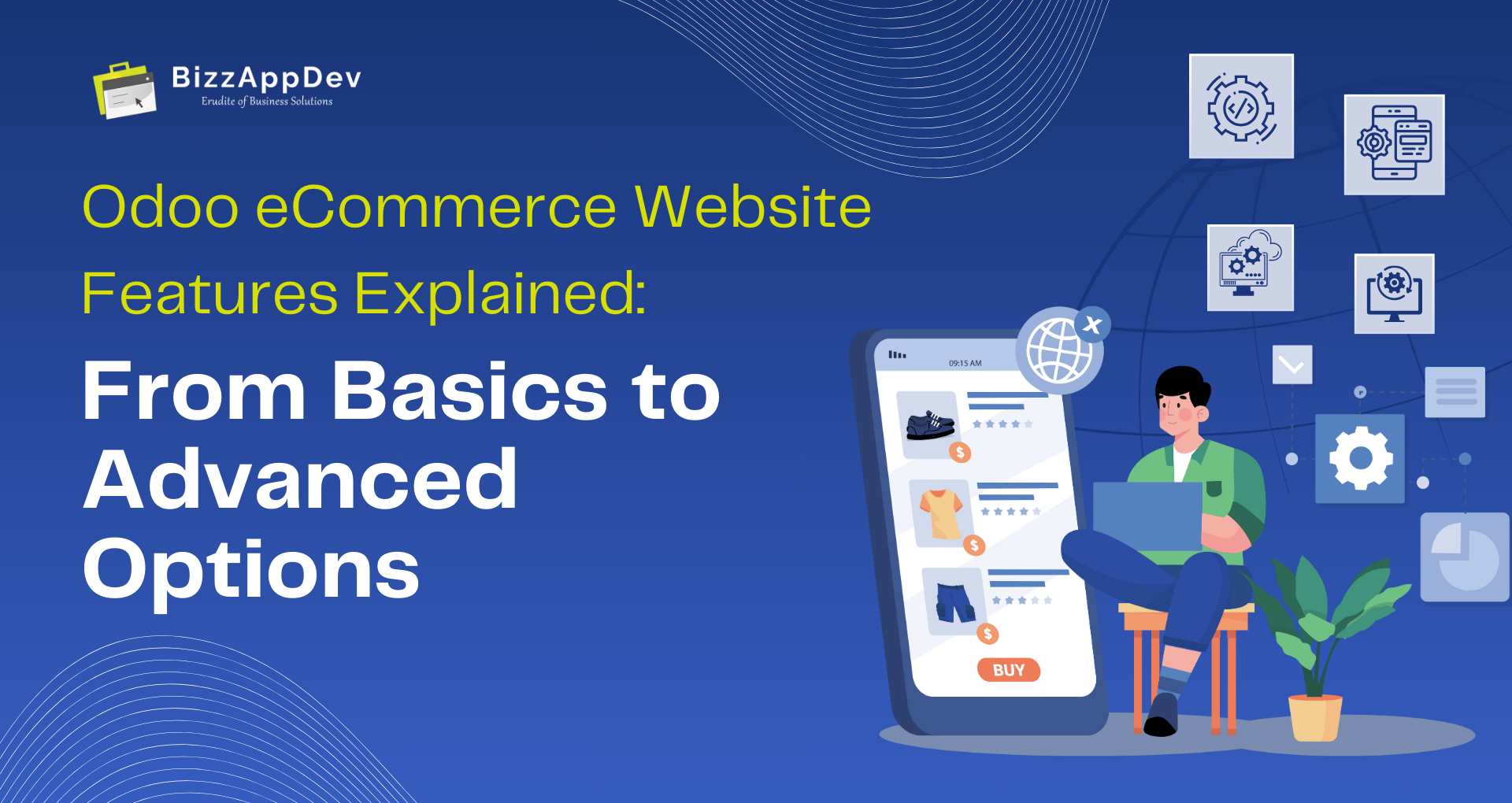 BizzAppDev
Erudite of Business Solutions

Odoo eCommerce Website Features Explained:

From Basics to Advanced Options

09:15 AM

$

$

$

BUY